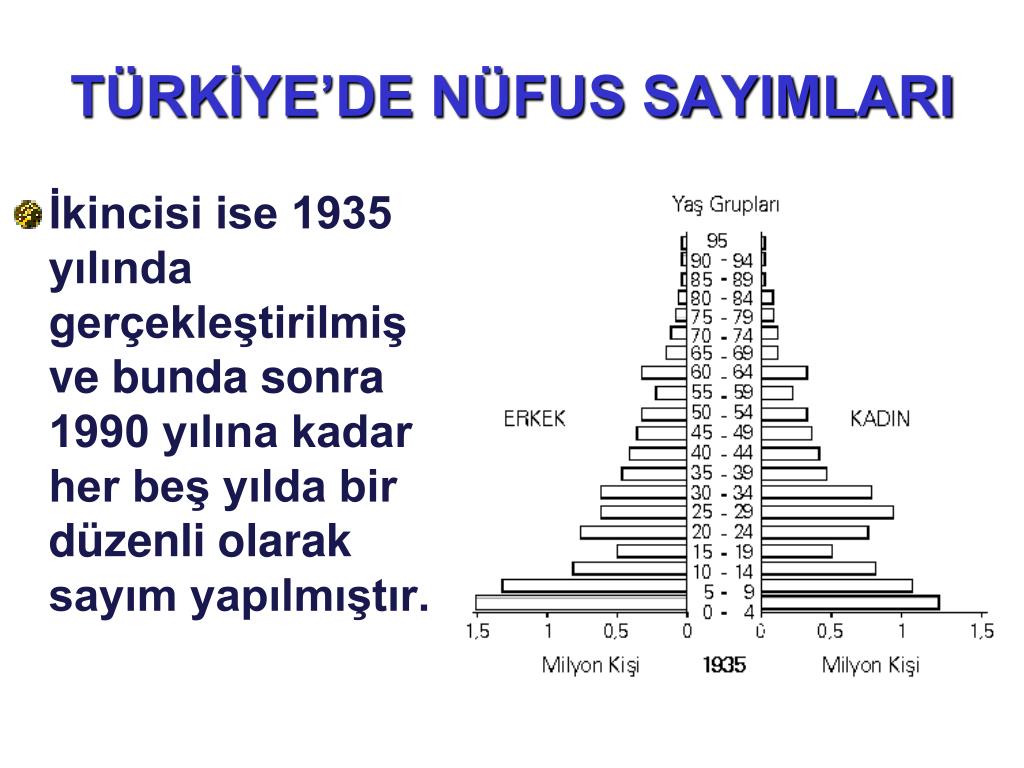 TÜRKİYE'DE NÜFUS SAYIMLARI

İkincisi ise 1935 yılında gerçekleştirilmiş ve bunda sonra 1990 yılına kadar her beş yılda bir düzenli olarak sayım yapılmıştır.

Yaş Grupları

95
90 - 94
85 - 89
80 - 84
75 - 79
70 - 74
65 - 69
60 - 64
55 - 59
50 - 54
45 - 49
40 - 44
35 - 39
30 - 34
25 - 29
20 - 24
15 - 19
10 - 14
5 - 9
0 - 4

ERKEK
KADIN

1,5 1 0,5 0 0 0,5 1 1,5

Milyon Kişi 1935 Milyon Kişi